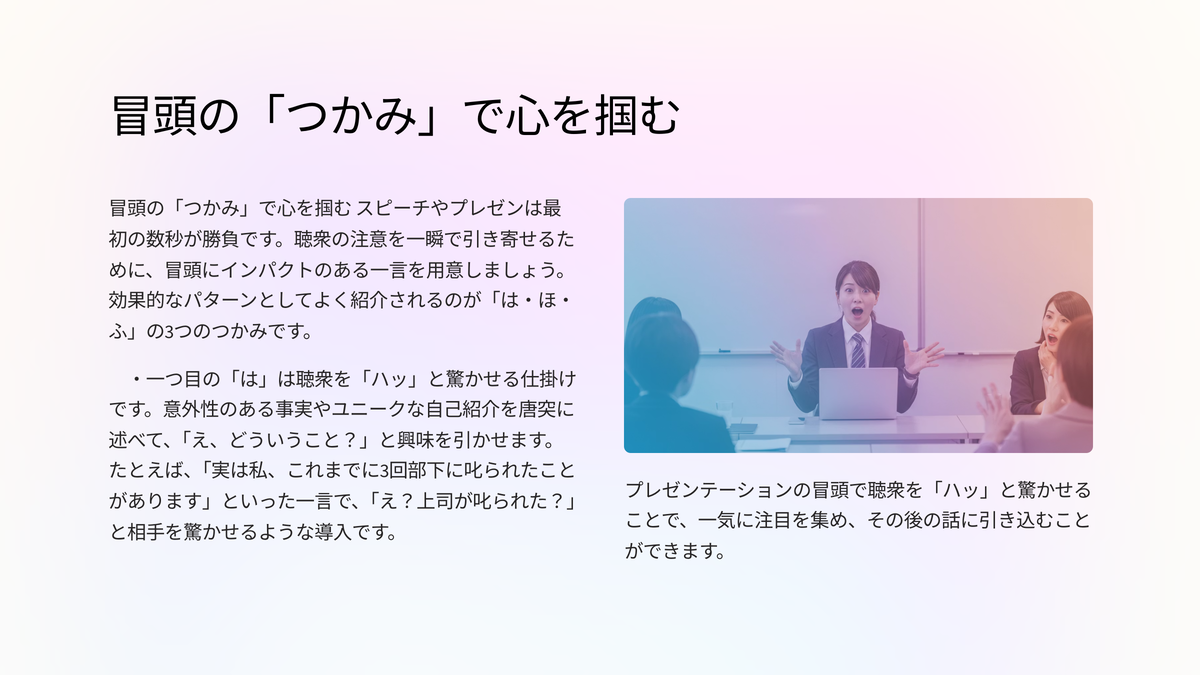 冒頭の「つかみ」で心を掴む

冒頭の「つかみ」で心を掴む スピーチやプレゼンは最初の数秒が勝負です。聴衆の注意を一瞬で引き寄せるために、冒頭にインパクトのある一言を用意しましょう。効果的なパターンとしてよく紹介されるのが「は・ほ・ふ」の3つのつかみです。

・一つ目の「は」は聴衆を「ハッ」と驚かせる仕掛けです。意外性のある事実やユニークな自己紹介を唐突に述べて、「え、どういうこと？」と興味を引かせます。たとえば、「実は私、これまでに3回部下に叱られたことがあります」といった一言で、「え？上司が叱られた？」と相手を驚かせるような導入です。

プレゼンテーションの冒頭で聴衆を「ハッ」と驚かせることで、一気に注目を集め、その後の話に引き込むことができます。